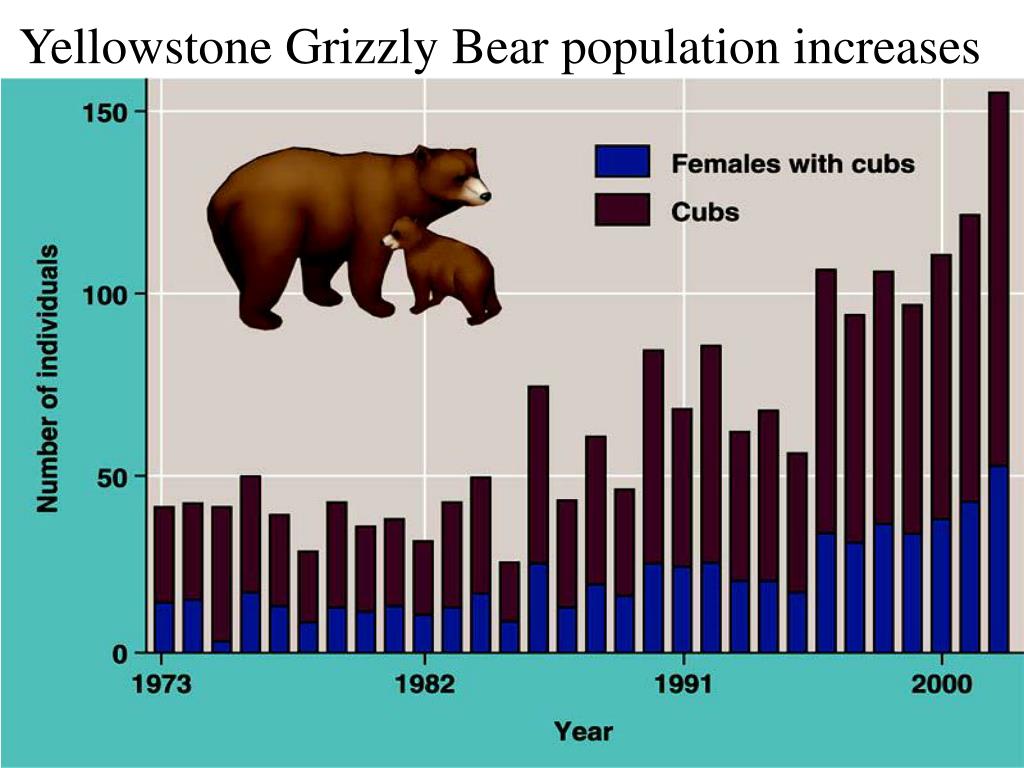 Yellowstone Grizzly Bear population increases

Females with cubs
Cubs

Number of individuals

150
100
50
0

1973
1982
1991
2000

Year